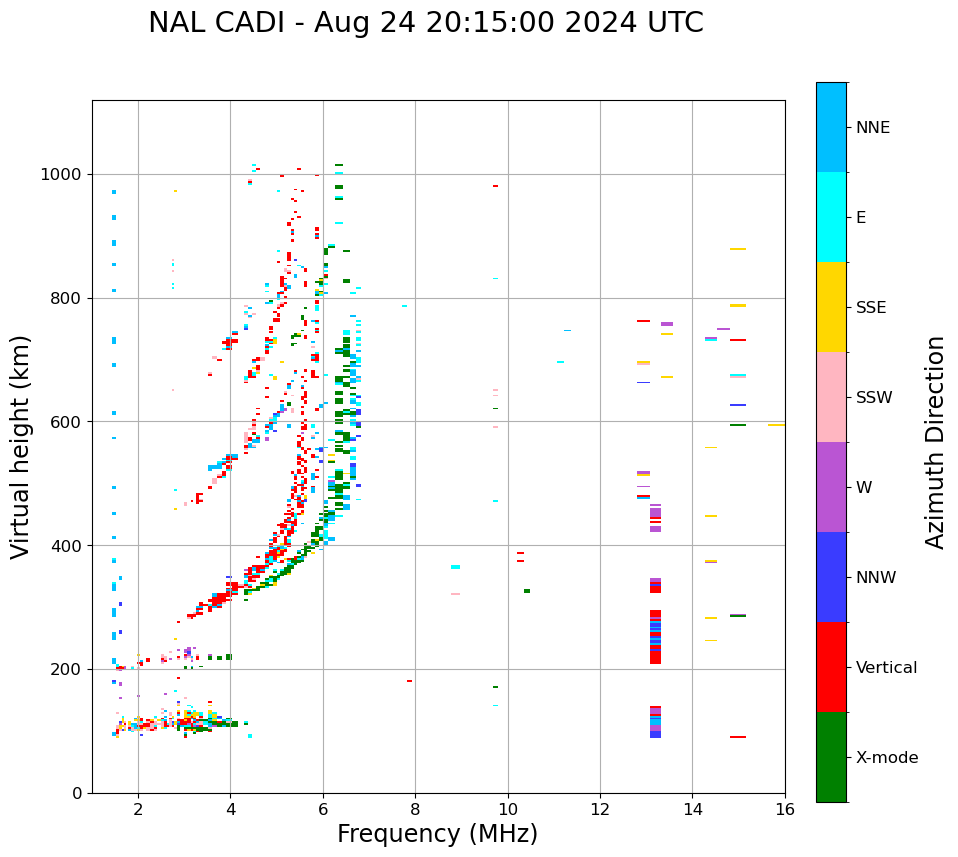 NAL CADI - Aug 24 20:15:00 2024 UTC

Virtual height (km)

1000
800
600
400
200
0

2
4
6
8
10
12
14
16

Frequency (MHz)

NNE
E
SSE
SSW
W
NNW
Vertical
X-mode

Azimuth Direction